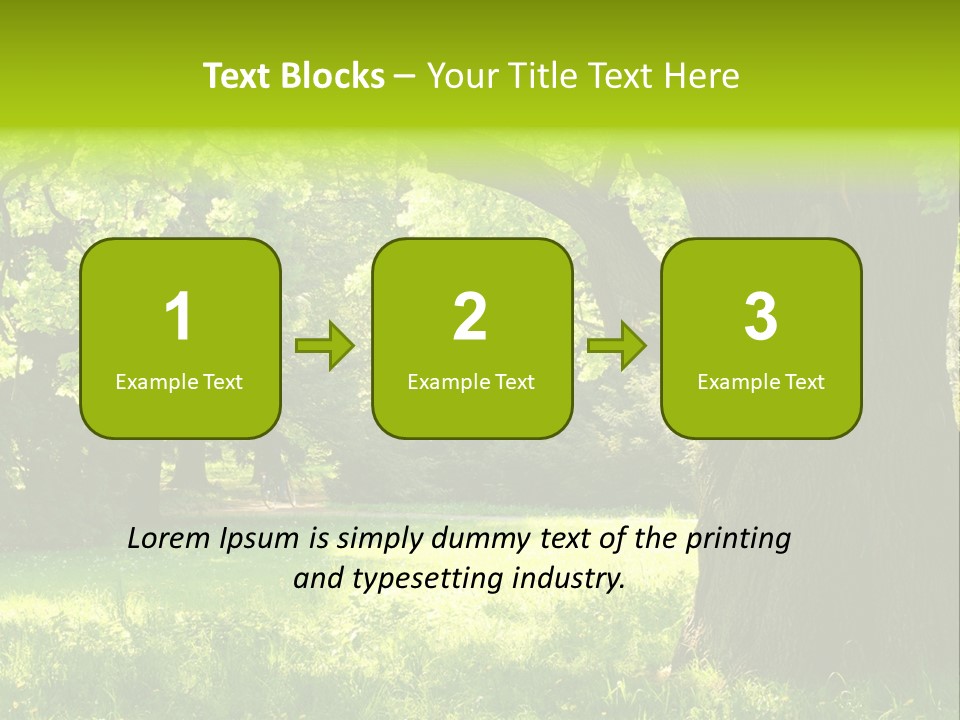 Text Blocks – Your Title Text Here

1
Example Text

2
Example Text

3
Example Text

Lorem Ipsum is simply dummy text of the printing and typesetting industry.